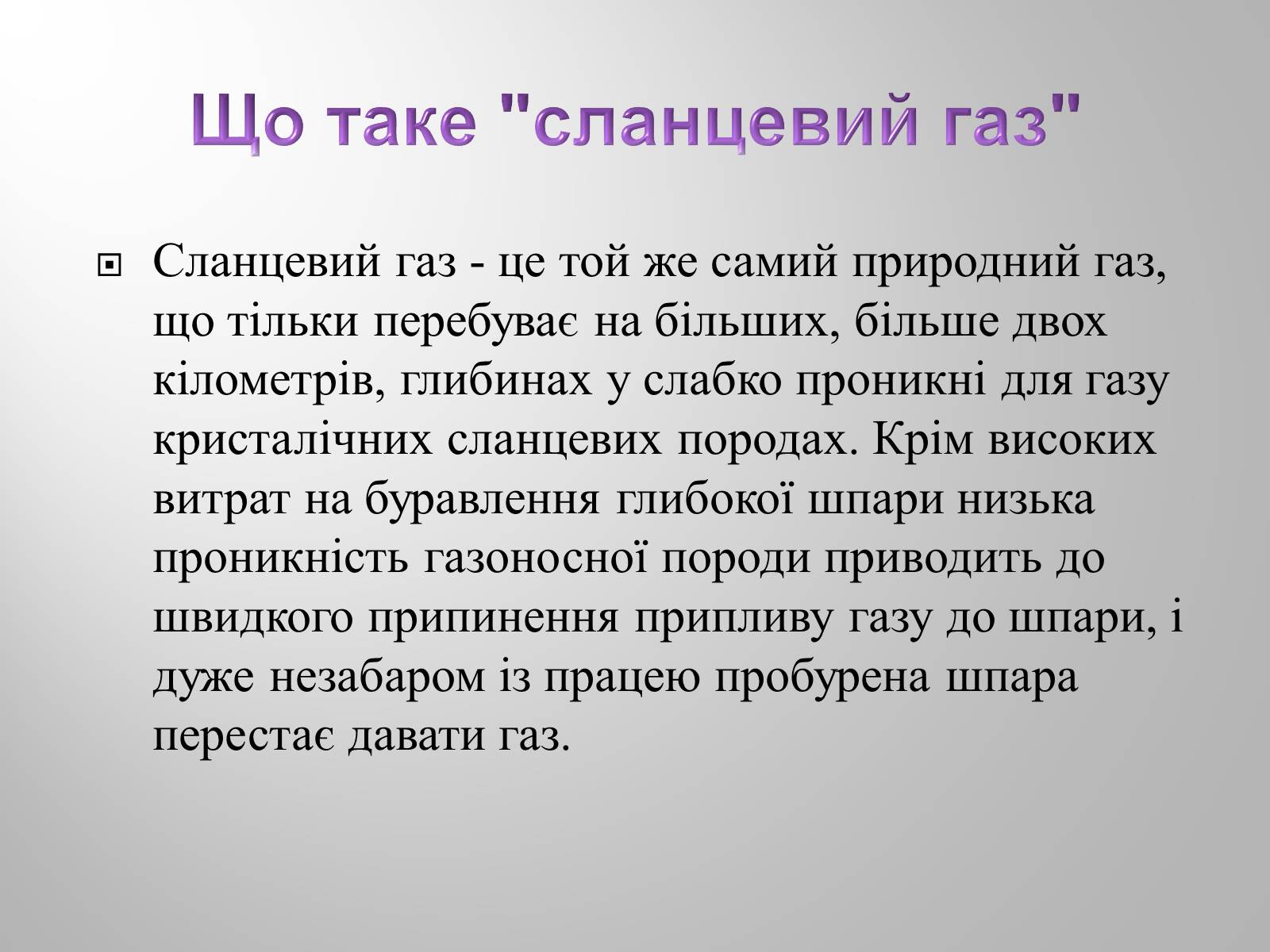 Що таке "сланцевий газ"

Сланцевий газ - це той же самий природний газ, що тільки перебуває на більших, більше двох кілометрів, глибинах у слабко проникні для газу кристалічних сланцевих породах. Крім високих витрат на буравлення глибокої шпари низька проникність газоносної породи приводить до швидкого припинення припливу газу до шпари, і дуже незабаром із працею пробурена шпара перестає давати газ.